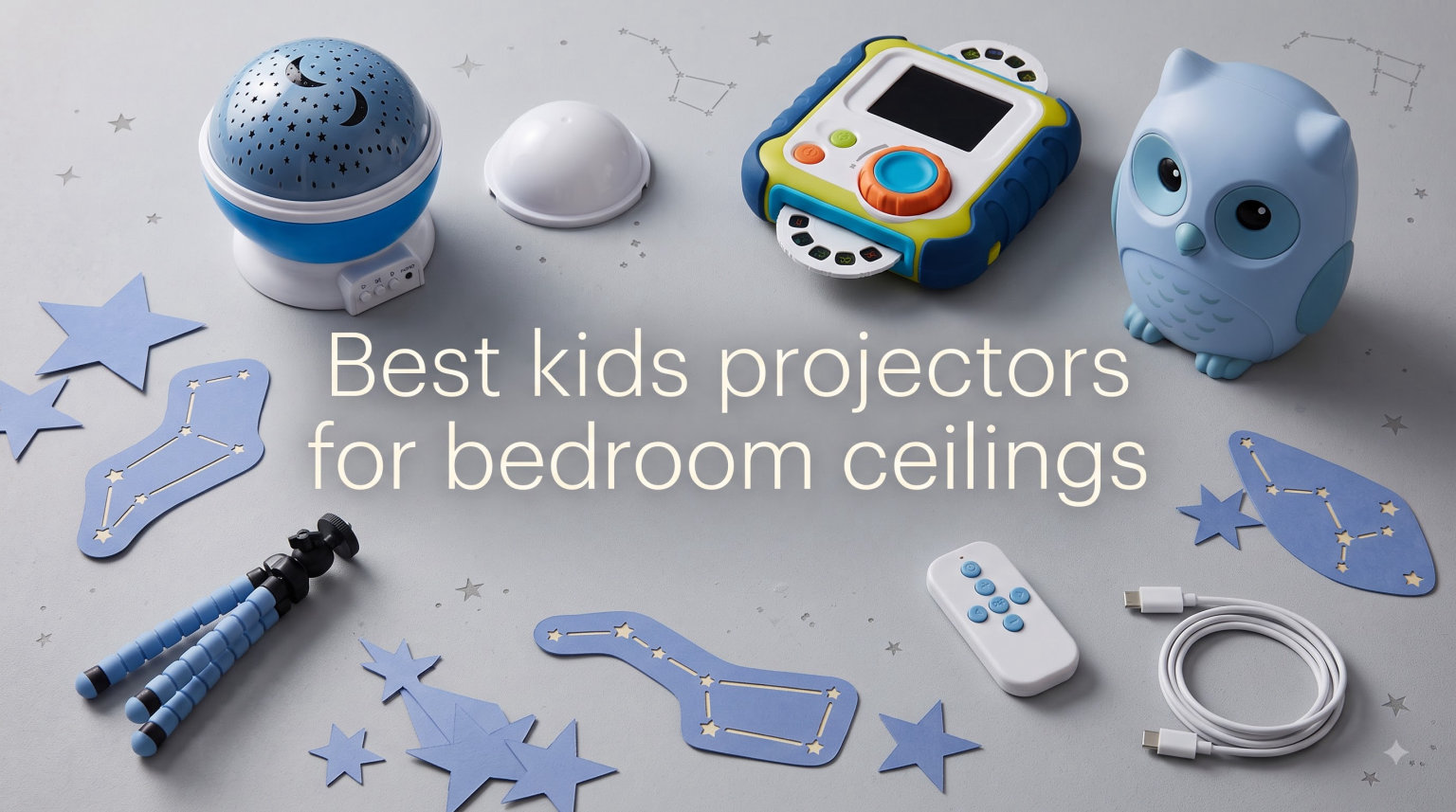 Best kids projectors for bedroom ceilings